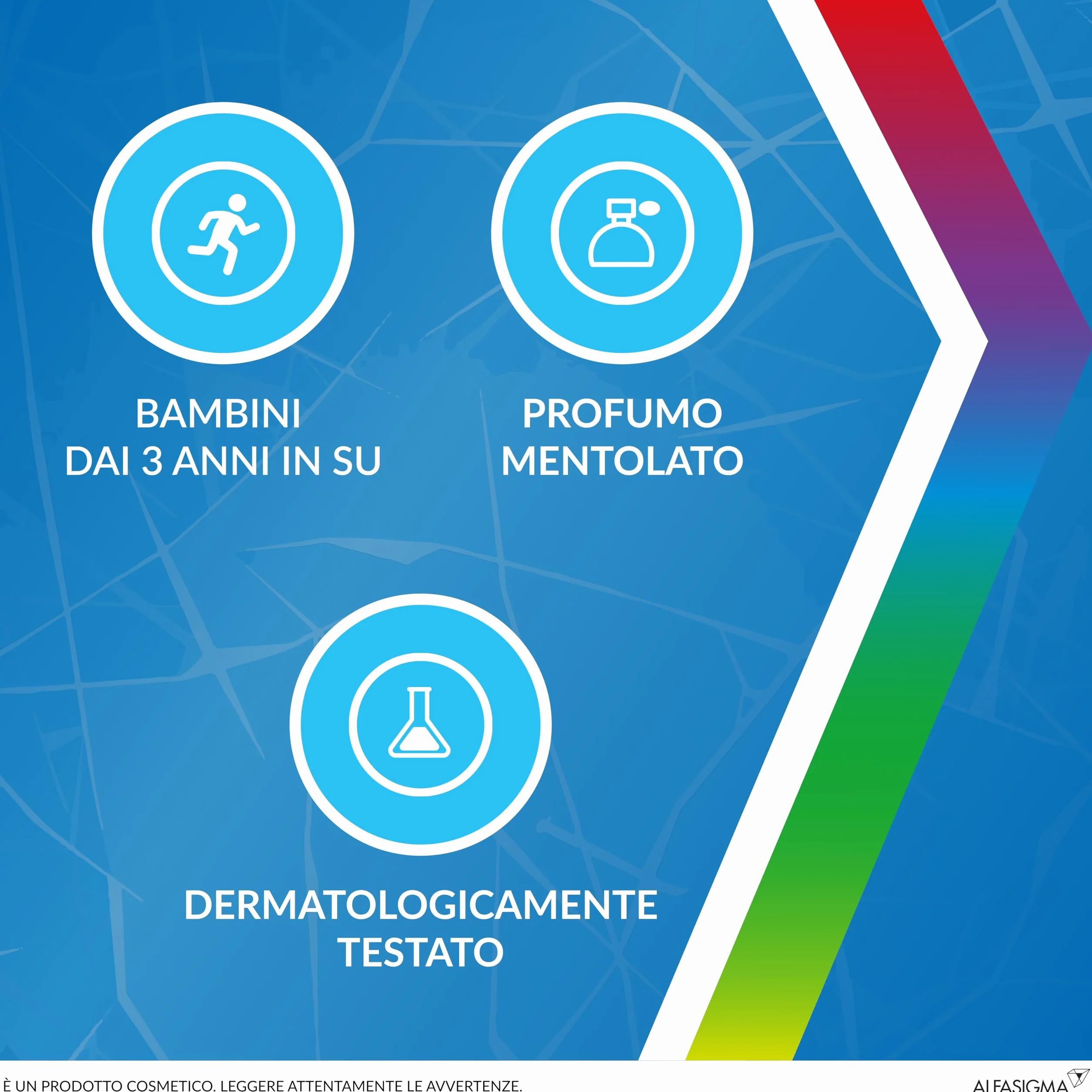 BAMBINI
DAI 3 ANNI IN SU

PROFUMO
MENTOLATO

DERMATOLOGICAMENTE
TESTATO

È UN PRODOTTO COSMETICO. LEGGERE ATTENTAMENTE LE AVVERTENZE.

ALFASIGMA